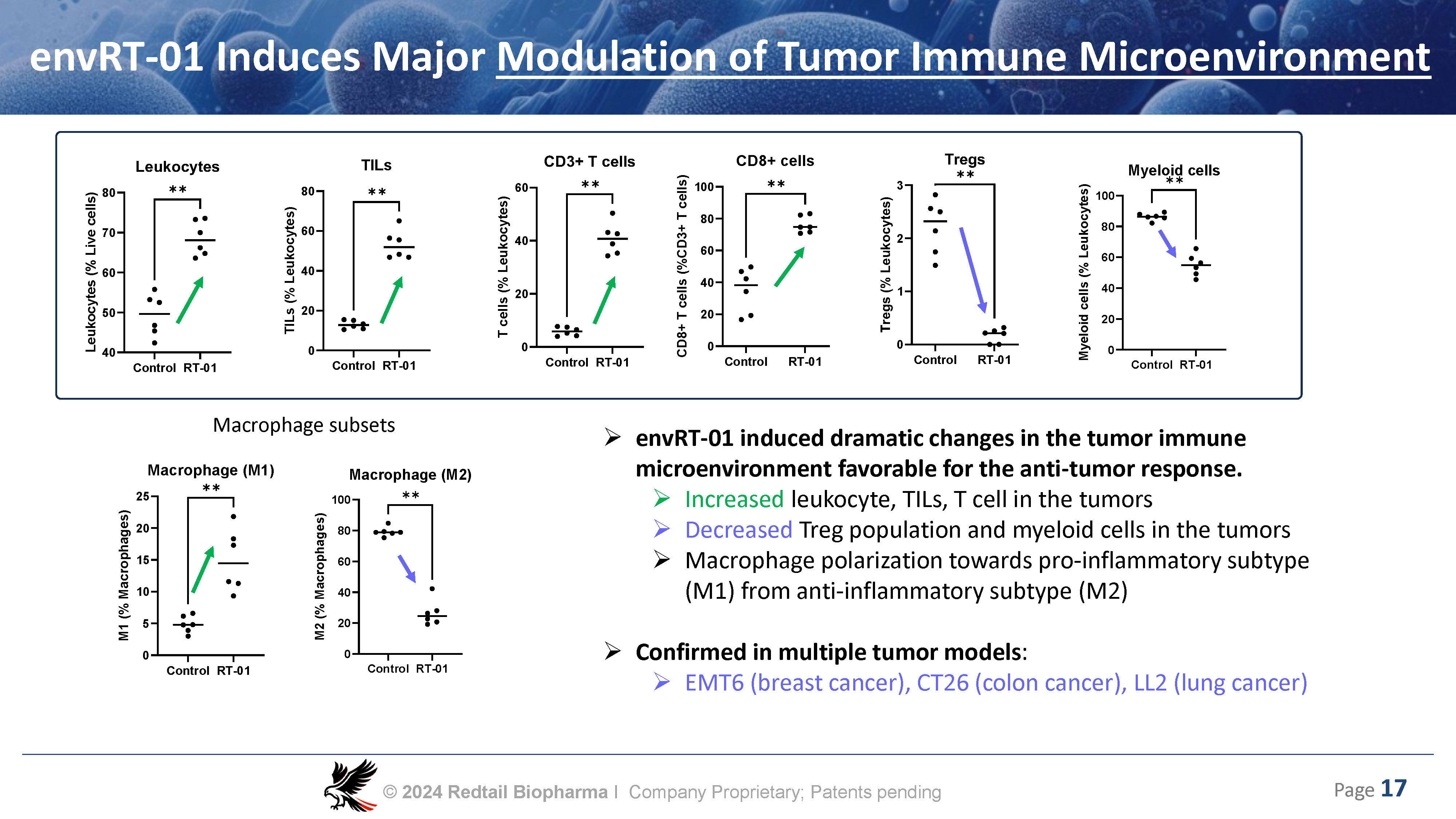 envRT-01 Induces Major Modulation of Tumor Immune Microenvironment

Leukocytes
**
Leukocytes (% Live cells)
80
70
60
50
40
Control RT-01

TILs
**
TILs (% Leukocytes)
80
60
40
20
0
Control RT-01

CD3+ T cells
**
T cells (% Leukocytes)
60
40
20
0
Control RT-01

CD8+ cells
**
CD8+ T cells (%CD3+ T cells)
100
80
60
40
20
0
Control RT-01

Tregs
**
Tregs (% Leukocytes)
3
2
1
0
Control RT-01

Myeloid cells
**
Myeloid cells (% Leukocytes)
100
80
60
40
20
0
Control RT-01

Macrophage subsets

Macrophage (M1)
**
M1 (% Macrophages)
25
20
15
10
5
0
Control RT-01

Macrophage (M2)
**
M2 (% Macrophages)
100
80
60
40
20
0
Control RT-01

➢ envRT-01 induced dramatic changes in the tumor immune microenvironment favorable for the anti-tumor response.
➢ Increased leukocyte, TILs, T cell in the tumors
➢ Decreased Treg population and myeloid cells in the tumors
➢ Macrophage polarization towards pro-inflammatory subtype (M1) from anti-inflammatory subtype (M2)

➢ Confirmed in multiple tumor models:
➢ EMT6 (breast cancer), CT26 (colon cancer), LL2 (lung cancer)

© 2024 Redtail Biopharma I Company Proprietary; Patents pending
Page 17